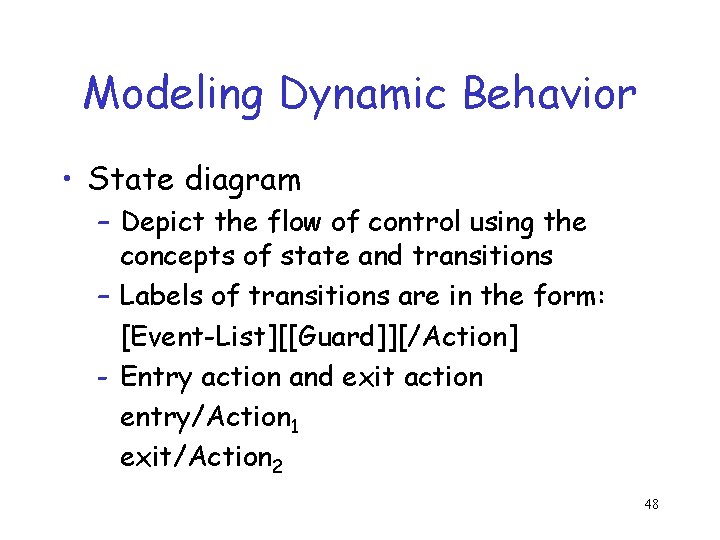 Modeling Dynamic Behavior

• State diagram
– Depict the flow of control using the concepts of state and transitions
– Labels of transitions are in the form:
[Event-List][[Guard]][/Action]
- Entry action and exit action
entry/Action$_1$
exit/Action$_2$

48